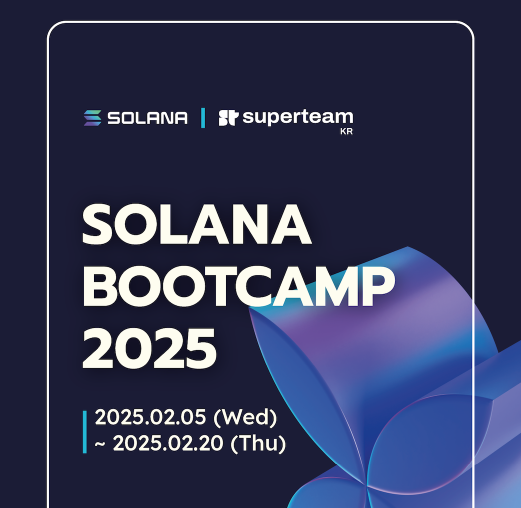 SOLANA | superteam KR

SOLANA BOOTCAMP 2025

2025.02.05 (Wed) ~ 2025.02.20 (Thu)